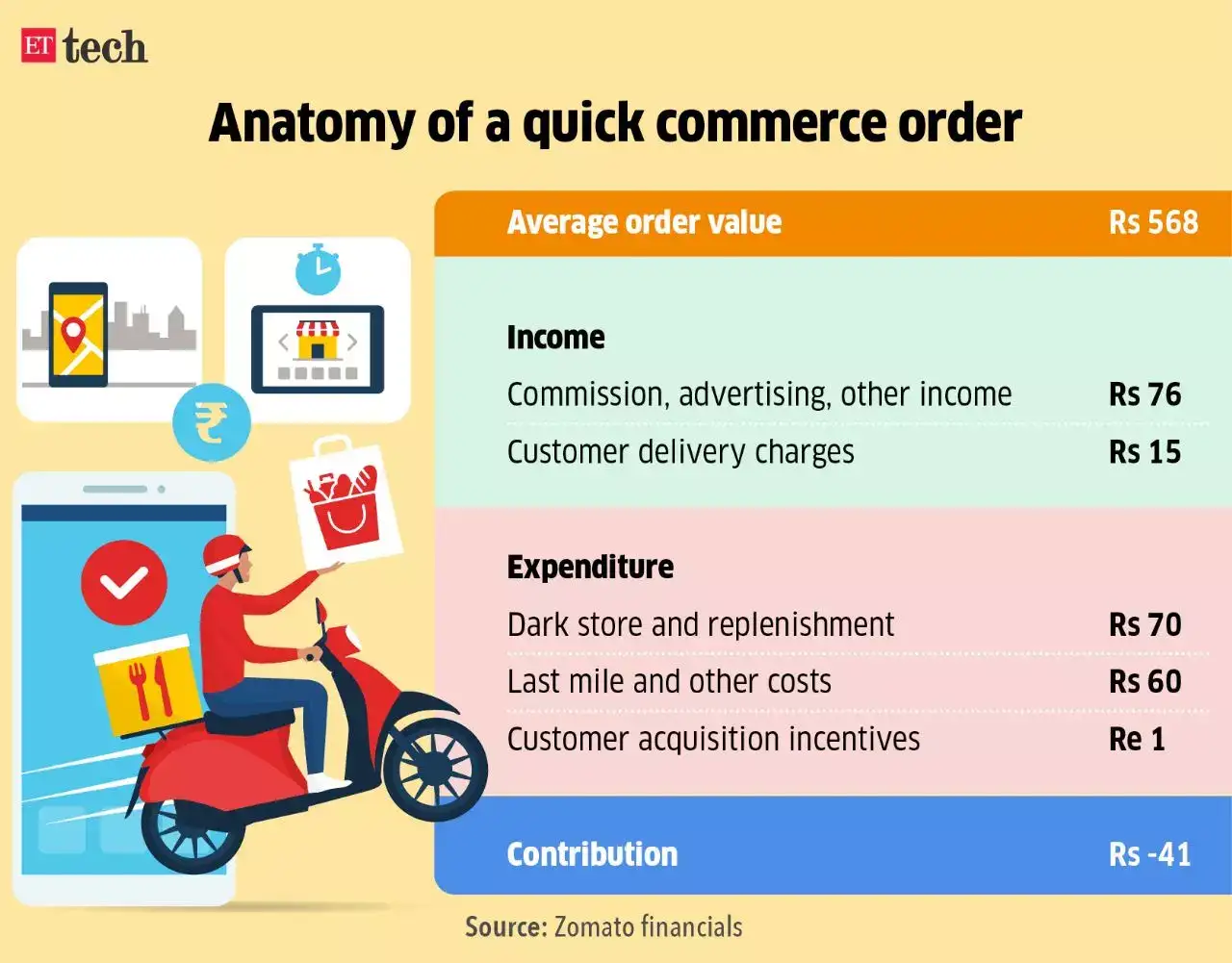 ET tech

Anatomy of a quick commerce order

| Average order value | Rs 568 |
|---|---|
| **Income** | |
| Commission, advertising, other income | Rs 76 |
| Customer delivery charges | Rs 15 |
| **Expenditure** | |
| Dark store and replenishment | Rs 70 |
| Last mile and other costs | Rs 60 |
| Customer acquisition incentives | Re 1 |
| Contribution | Rs -41 |

₹

Source: Zomato financials